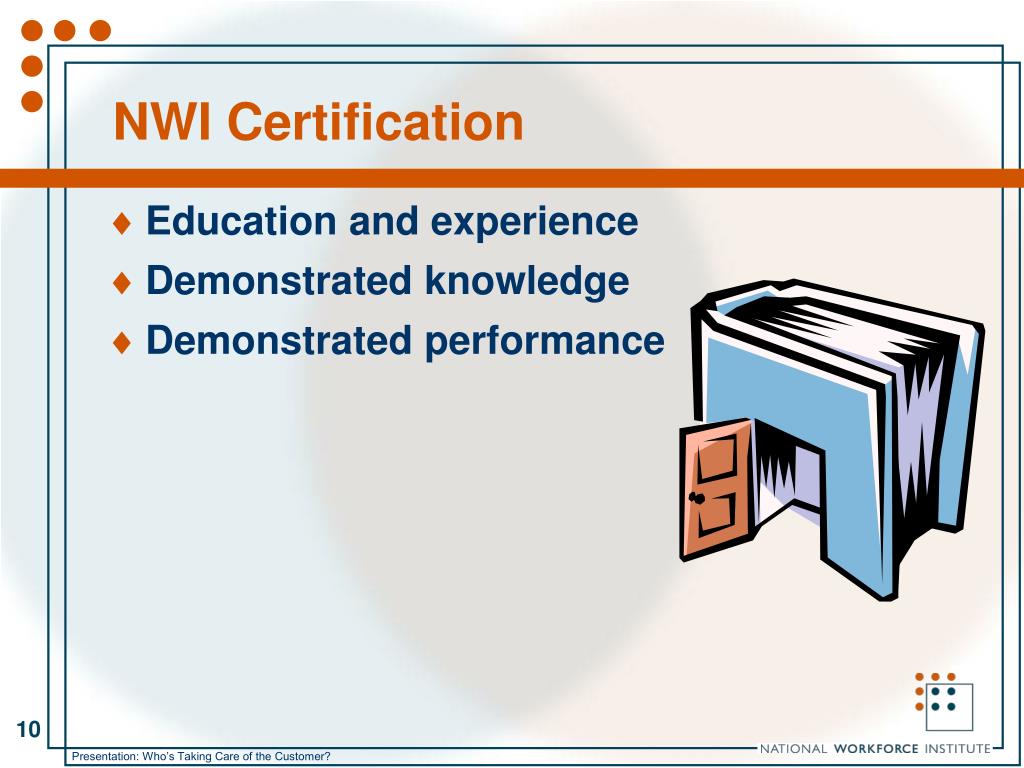 NWI Certification

♦ Education and experience
♦ Demonstrated knowledge
♦ Demonstrated performance

10

Presentation: Who's Taking Care of the Customer?

NATIONAL WORKFORCE INSTITUTE